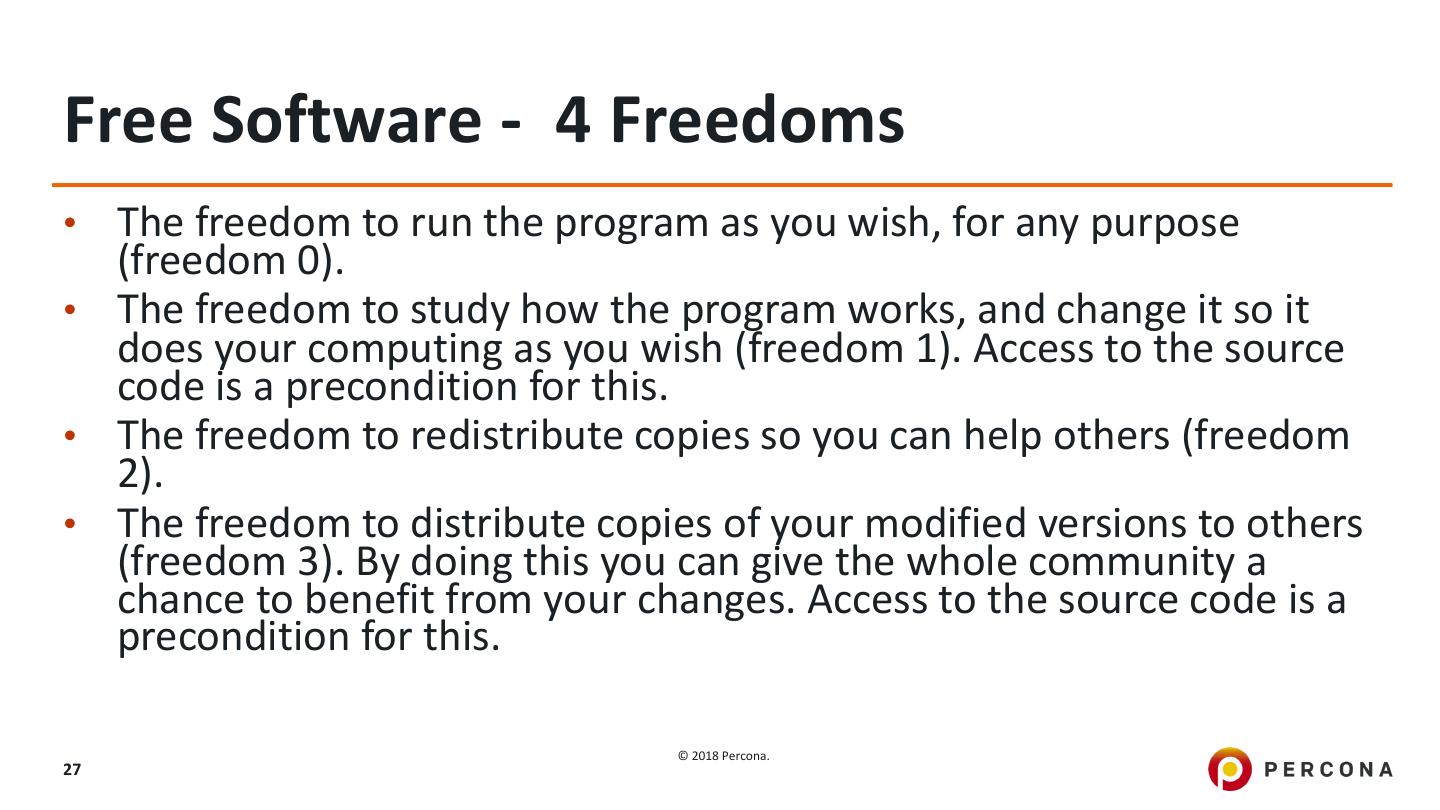 Free Software -  4 Freedoms

• The freedom to run the program as you wish, for any purpose (freedom 0).
• The freedom to study how the program works, and change it so it does your computing as you wish (freedom 1). Access to the source code is a precondition for this.
• The freedom to redistribute copies so you can help others (freedom 2).
• The freedom to distribute copies of your modified versions to others (freedom 3). By doing this you can give the whole community a chance to benefit from your changes. Access to the source code is a precondition for this.

27

© 2018 Percona.

PERCONA